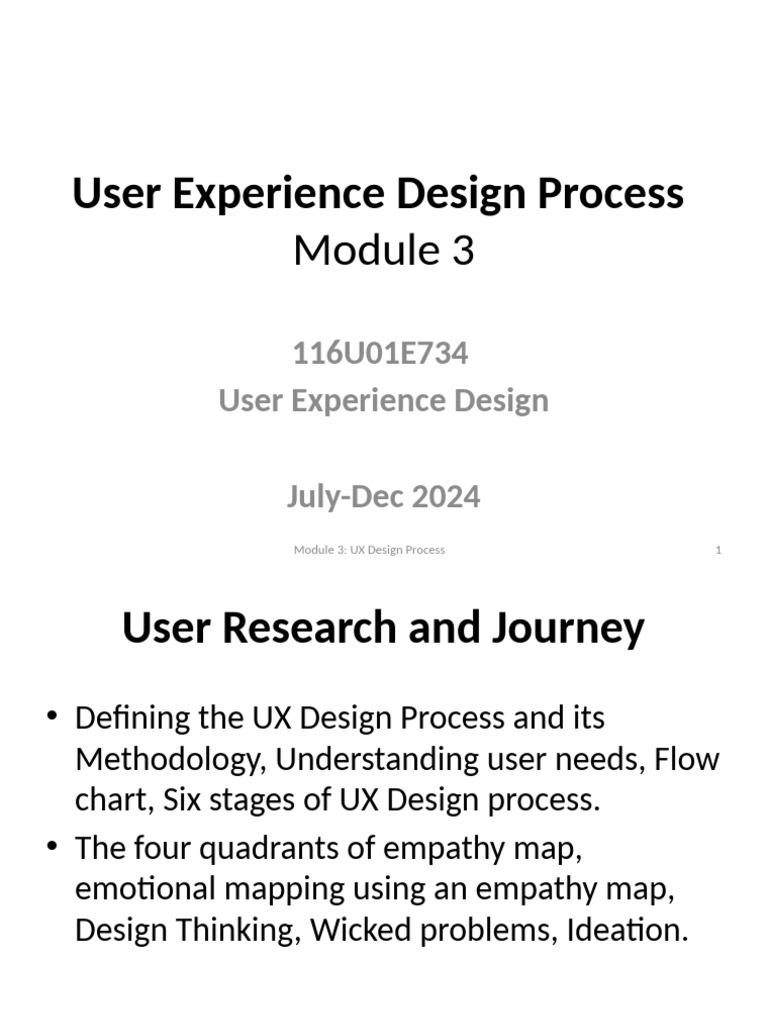 User Experience Design Process
Module 3

116U01E734
User Experience Design

July-Dec 2024

Module 3: UX Design Process 1

User Research and Journey

• Defining the UX Design Process and its Methodology, Understanding user needs, Flow chart, Six stages of UX Design process.
• The four quadrants of empathy map, emotional mapping using an empathy map, Design Thinking, Wicked problems, Ideation.